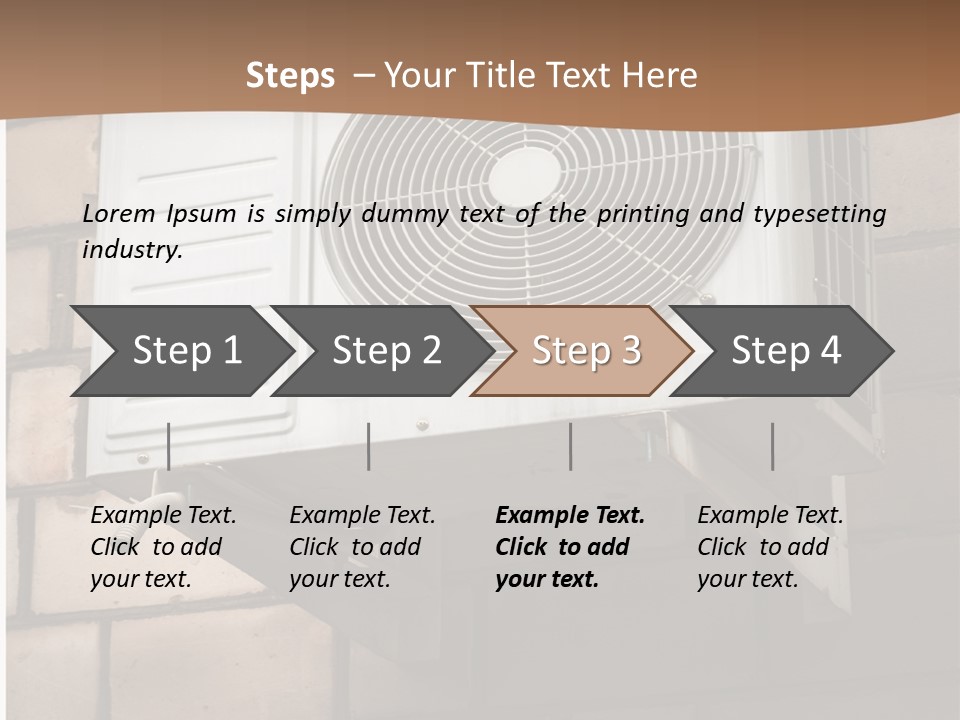 Steps – Your Title Text Here

Lorem Ipsum is simply dummy text of the printing and typesetting industry.

Step 1

Step 2

Step 3

Step 4

Example Text. Click to add your text.

Example Text. Click to add your text.

Example Text. Click to add your text.

Example Text. Click to add your text.